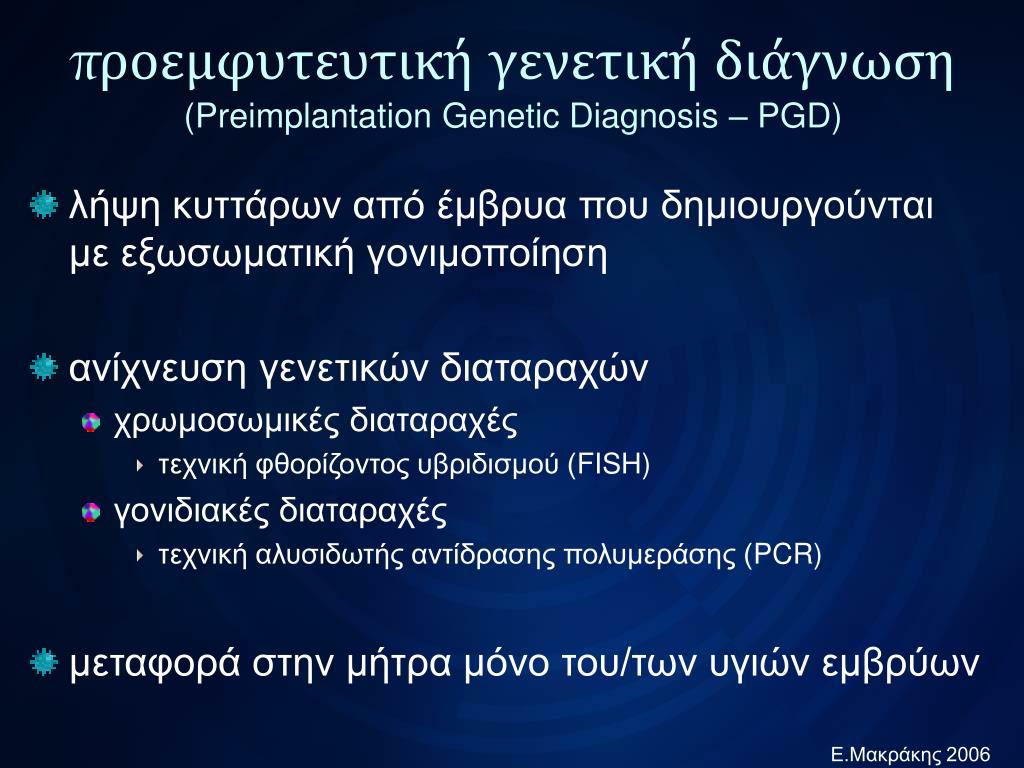 προεμφυτευτική γενετική διάγνωση
(Preimplantation Genetic Diagnosis – PGD)

λήψη κυττάρων από έμβρυα που δημιουργούνται με εξωσωματική γονιμοποίηση

ανίχνευση γενετικών διαταραχών

χρωμοσωμικές διαταραχές

τεχνική φθορίζοντος υβριδισμού (FISH)

γονιδιακές διαταραχές

τεχνική αλυσιδωτής αντίδρασης πολυμεράσης (PCR)

μεταφορά στην μήτρα μόνο του/των υγιών εμβρύων

Ε.Μακράκης 2006